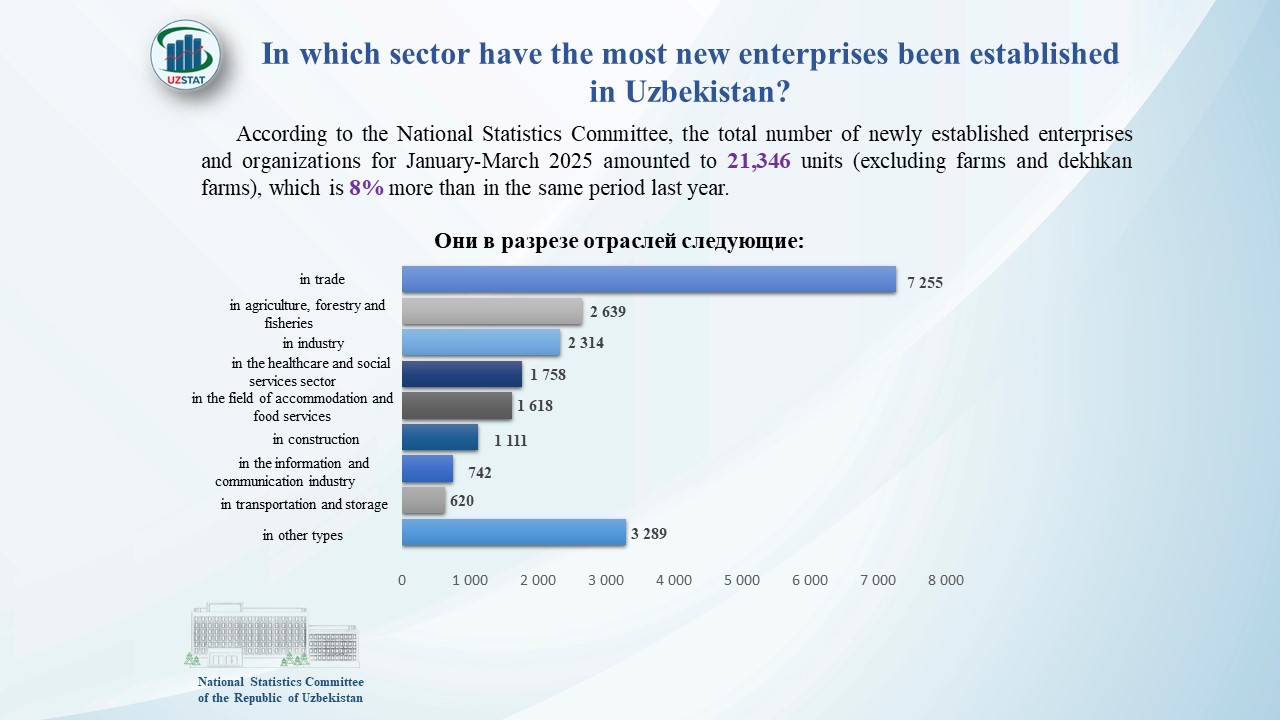 UZSTAT

In which sector have the most new enterprises been established in Uzbekistan?

According to the National Statistics Committee, the total number of newly established enterprises and organizations for January-March 2025 amounted to 21,346 units (excluding farms and dekhkan farms), which is 8% more than in the same period last year.

Они в разрезе отраслей следующие:

in trade 7 255
in agriculture, forestry and fisheries 2 639
in industry 2 314
in the healthcare and social services sector 1 758
in the field of accommodation and food services 1 618
in construction 1 111
in the information and communication industry 742
in transportation and storage 620
in other types 3 289

0 1 000 2 000 3 000 4 000 5 000 6 000 7 000 8 000

National Statistics Committee of the Republic of Uzbekistan